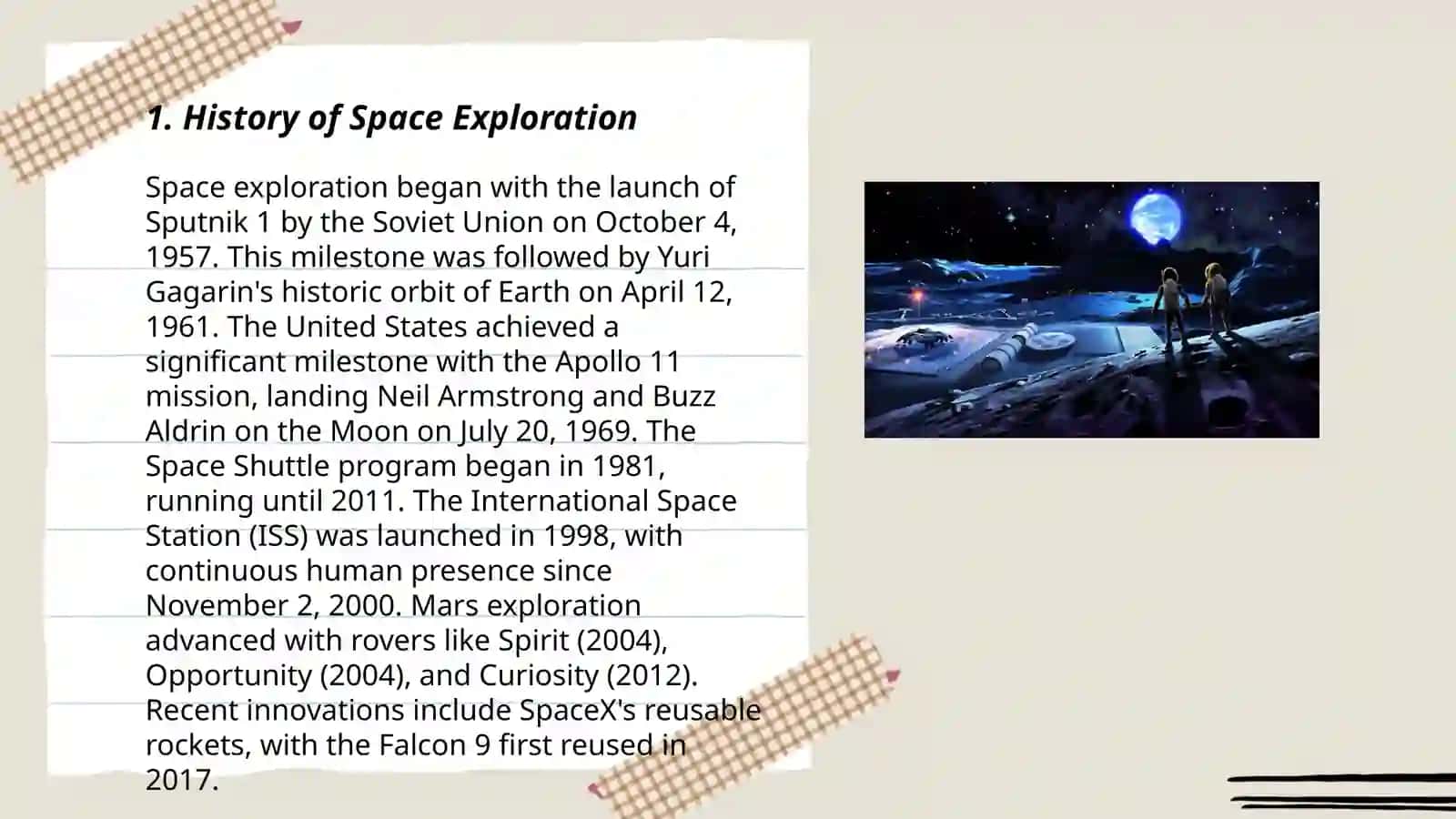 1. History of Space Exploration

Space exploration began with the launch of Sputnik 1 by the Soviet Union on October 4, 1957. This milestone was followed by Yuri Gagarin's historic orbit of Earth on April 12, 1961. The United States achieved a significant milestone with the Apollo 11 mission, landing Neil Armstrong and Buzz Aldrin on the Moon on July 20, 1969. The Space Shuttle program began in 1981, running until 2011. The International Space Station (ISS) was launched in 1998, with continuous human presence since November 2, 2000. Mars exploration advanced with rovers like Spirit (2004), Opportunity (2004), and Curiosity (2012). Recent innovations include SpaceX's reusable rockets, with the Falcon 9 first reused in 2017.